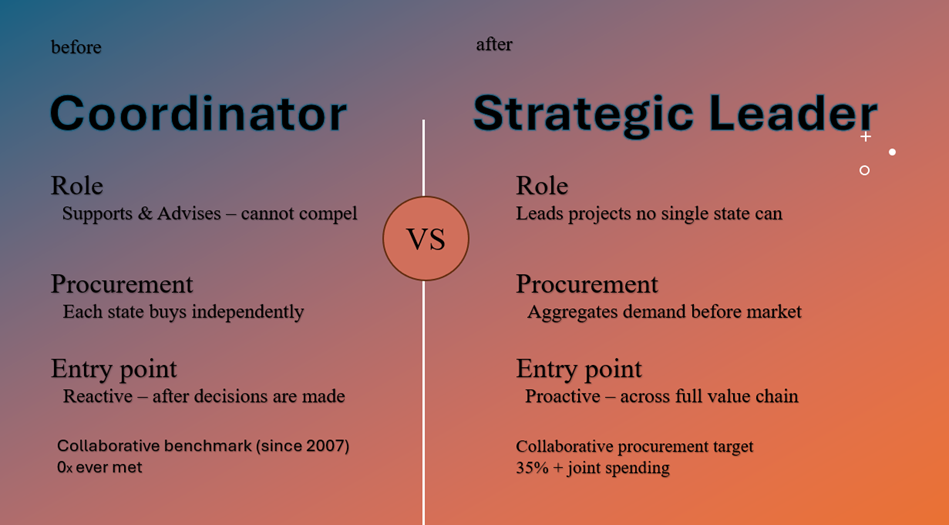 before

Coordinator

Role
Supports & Advises – cannot compel

Procurement
Each state buys independently

Entry point
Reactive – after decisions are made

Collaborative benchmark (since 2007)
0x ever met

VS

after

Strategic Leader

Role
Leads projects no single state can

Procurement
Aggregates demand before market

Entry point
Proactive – across full value chain

Collaborative procurement target
35% + joint spending